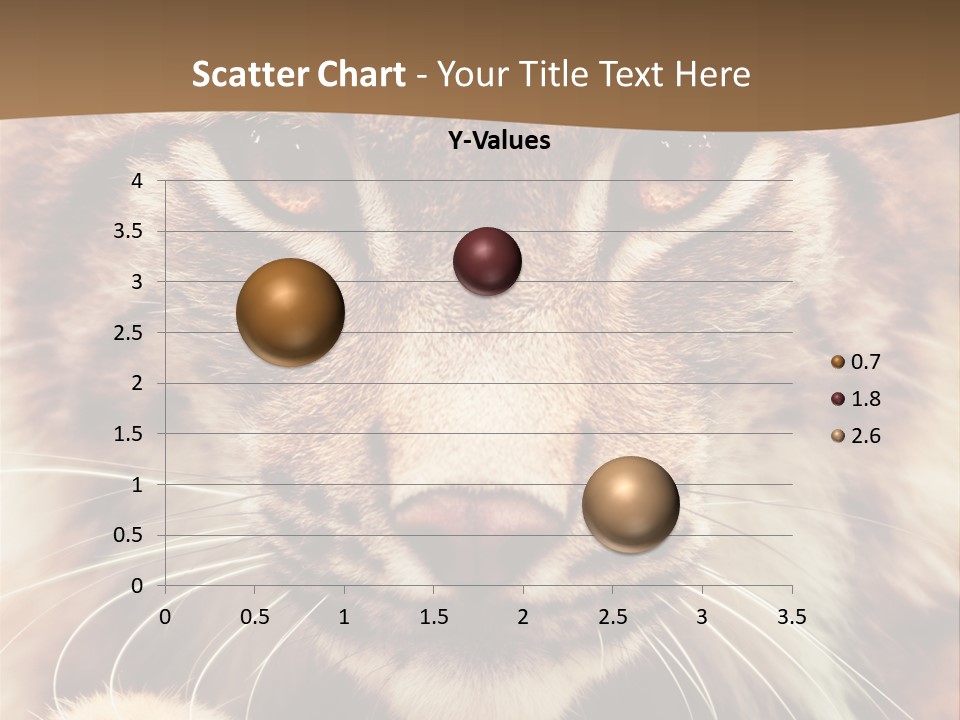 Scatter Chart - Your Title Text Here

Y-Values

4
3.5
3
2.5
2
1.5
1
0.5
0

0 0.5 1 1.5 2 2.5 3 3.5

0.7
1.8
2.6